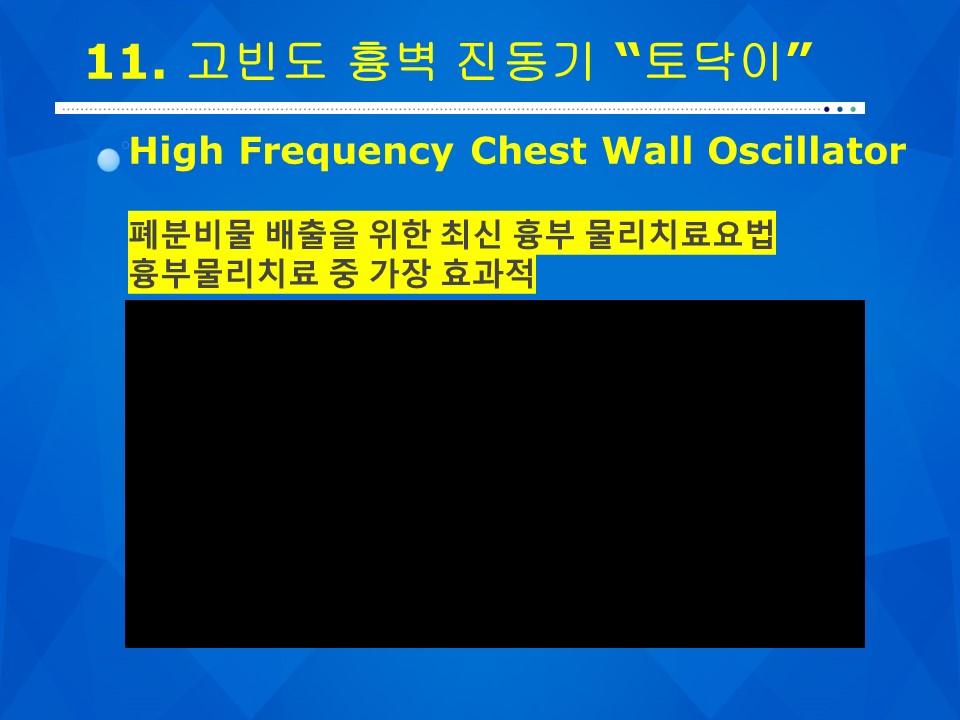 11. 고빈도 흉벽 진동기 “토닥이”

High Frequency Chest Wall Oscillator

폐분비물 배출을 위한 최신 흉부 물리치료요법
흉부물리치료 중 가장 효과적